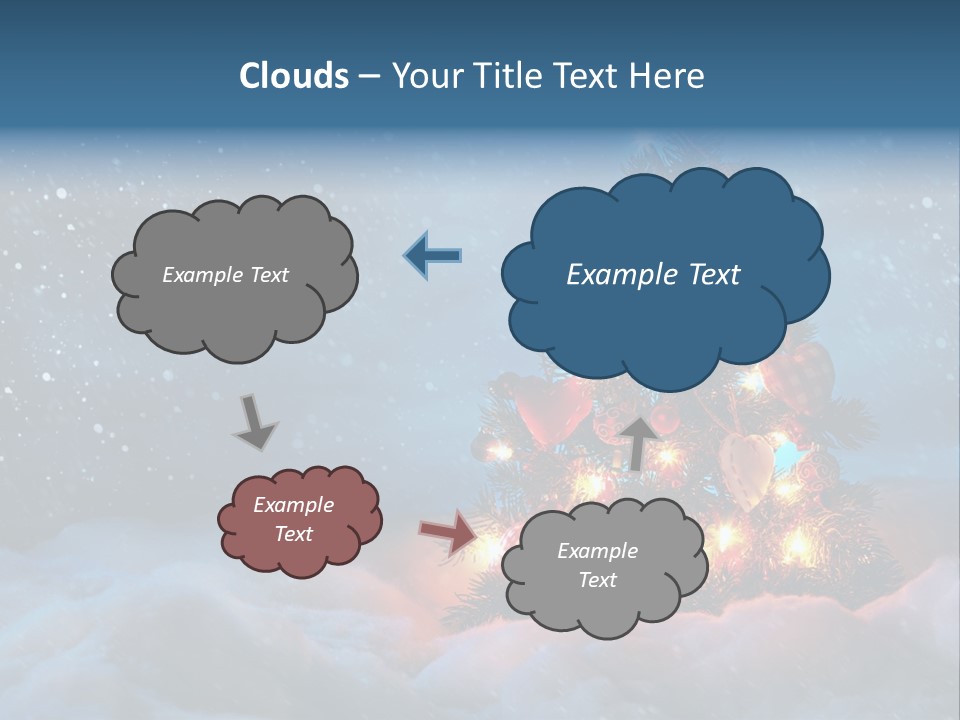 Clouds – Your Title Text Here

Example Text

Example Text

Example Text

Example Text